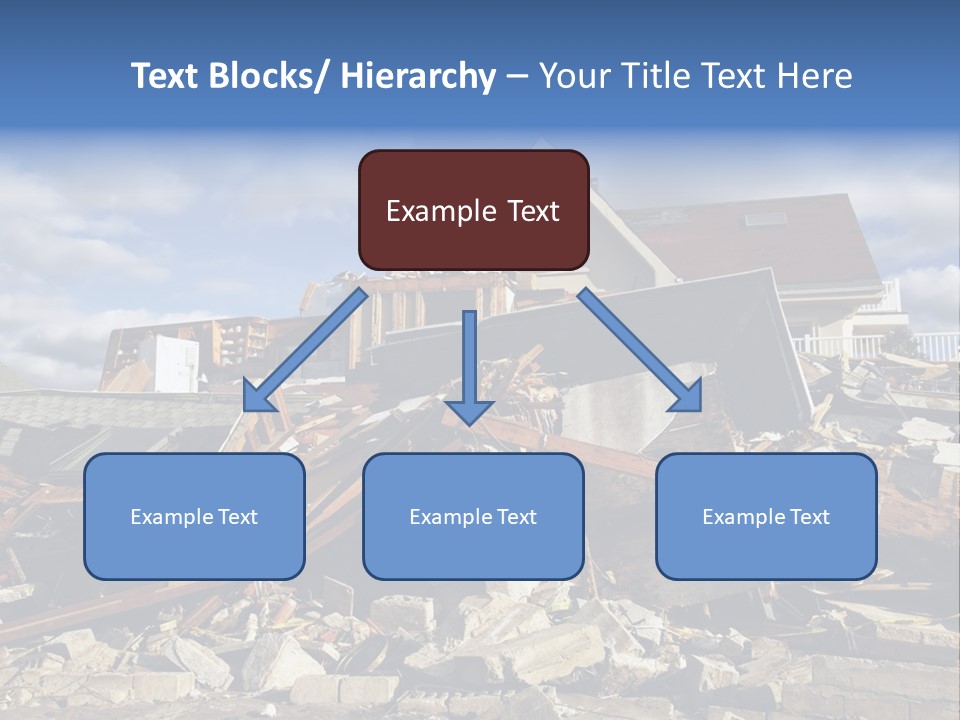 Text Blocks/ Hierarchy – Your Title Text Here

Example Text

Example Text

Example Text

Example Text